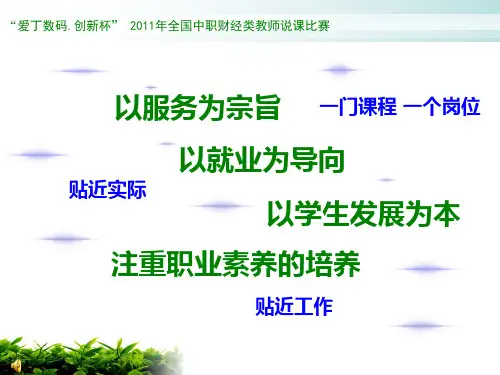 “爱丁数码.创新杯” 2011年全国中职财经类教师说课比赛

以服务为宗旨

一门课程 一个岗位

以就业为导向

贴近实际

以学生发展为本

注重职业素养的培养

贴近工作